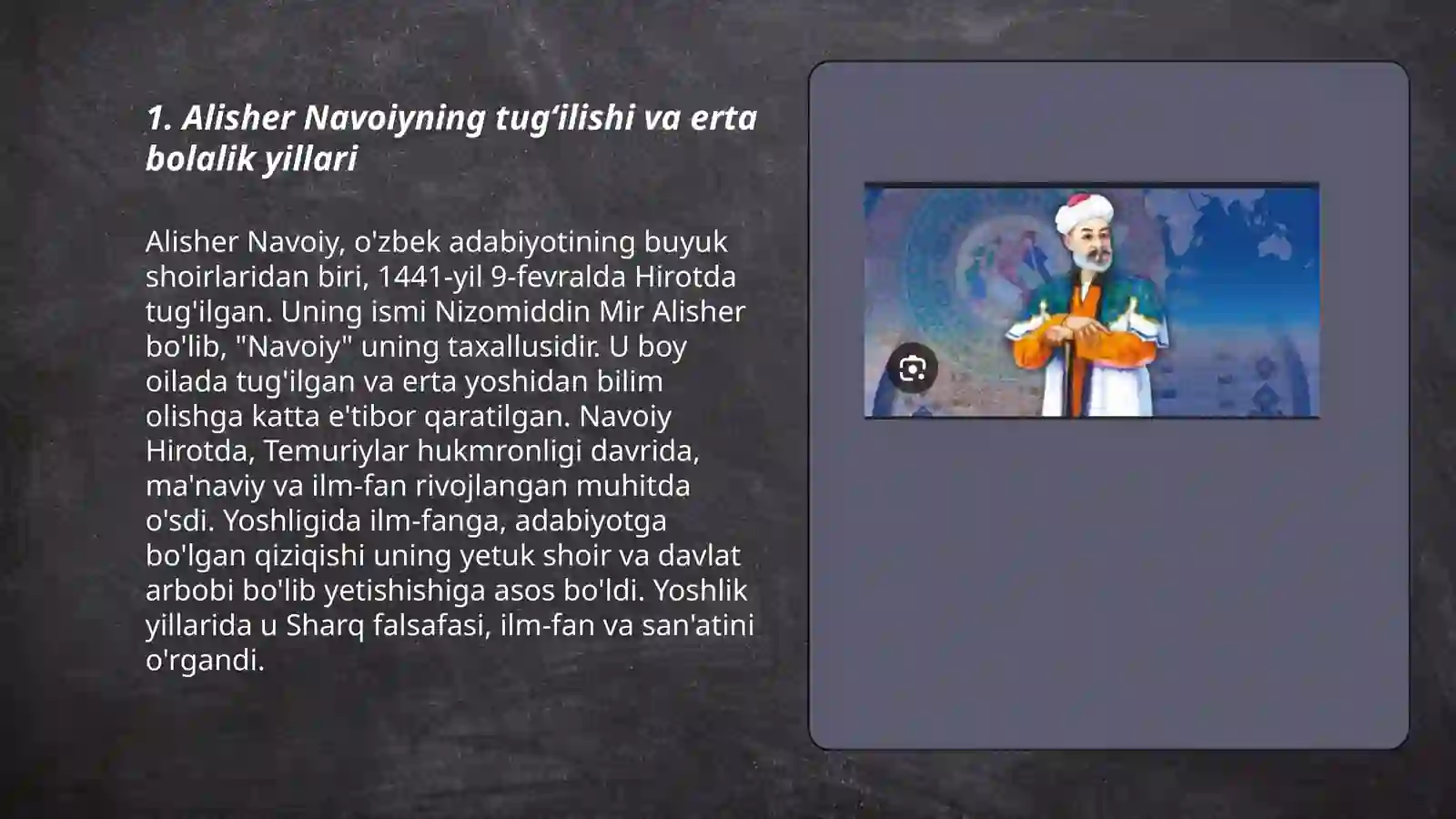 1. Alisher Navoiyning tug‘ilishi va erta bolalik yillari

Alisher Navoiy, o'zbek adabiyotining buyuk shoirlaridan biri, 1441-yil 9-fevralda Hirotda tug'ilgan. Uning ismi Nizomiddin Mir Alisher bo'lib, "Navoiy" uning taxallusidir. U boy oilada tug'ilgan va erta yoshidan bilim olishga katta e'tibor qaratilgan. Navoiy Hirotda, Temuriylar hukmronligi davrida, ma'naviy va ilm-fan rivojlangan muhitda o'sdi. Yoshligida ilm-fanga, adabiyotga bo'lgan qiziqishi uning yetuk shoir va davlat arbobi bo'lib yetishishiga asos bo'ldi. Yoshlik yillarida u Sharq falsafasi, ilm-fan va san'atini o'rgandi.